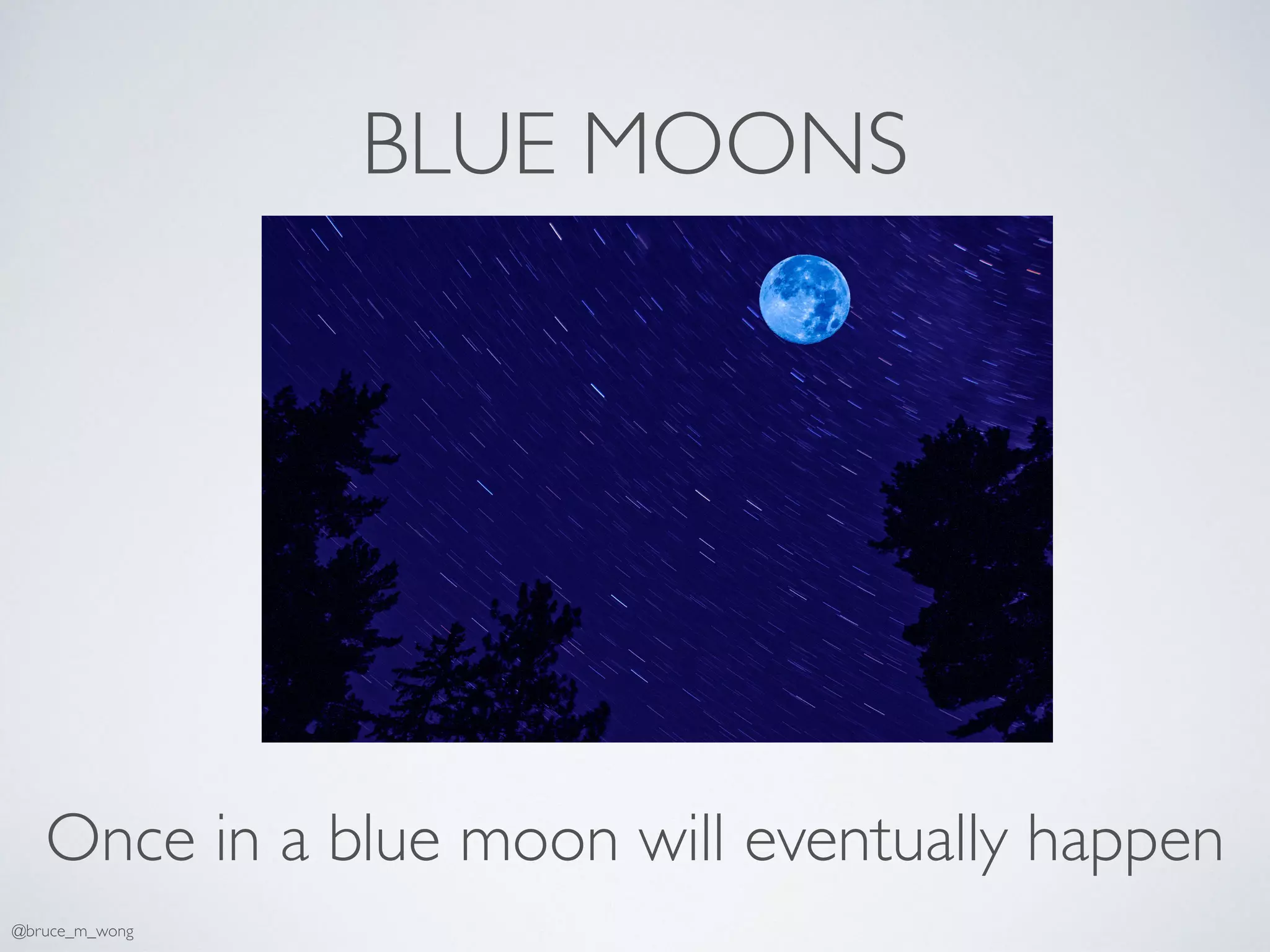 BLUE MOONS

Once in a blue moon will eventually happen

@bruce_m_wong